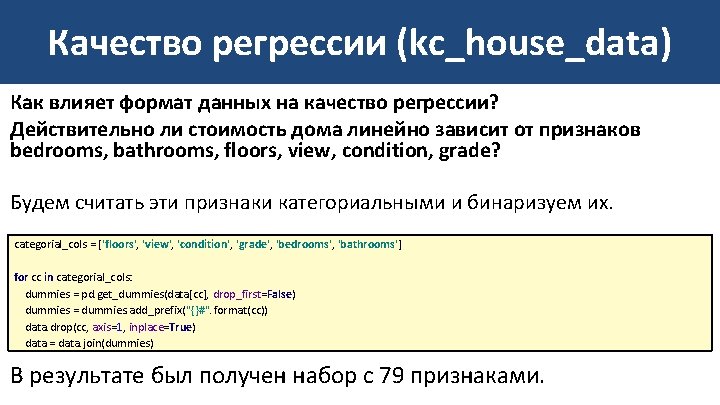 Качество регрессии (kc_house_data)

Как влияет формат данных на качество регрессии?

Действительно ли стоимость дома линейно зависит от признаков bedrooms, bathrooms, floors, view, condition, grade?

Будем считать эти признаки категориальными и бинаризуем их.

categorial_cols = ['floors', 'view', 'condition', 'grade', 'bedrooms', 'bathrooms']

for cc in categorial_cols:
    dummies = pd.get_dummies(data[cc], drop_first=False)
    dummies = dummies.add_prefix("{}#".format(cc))
    data.drop(cc, axis=1, inplace=True)
    data = data.join(dummies)

В результате был получен набор с 79 признаками.